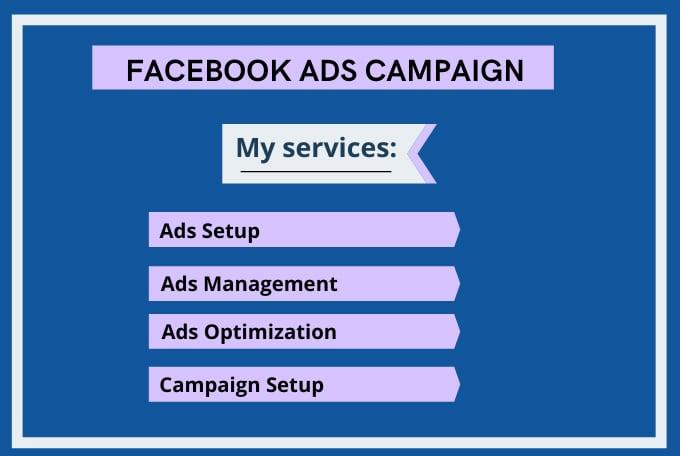 FACEBOOK ADS CAMPAIGN

My services:

Ads Setup

Ads Management

Ads Optimization

Campaign Setup